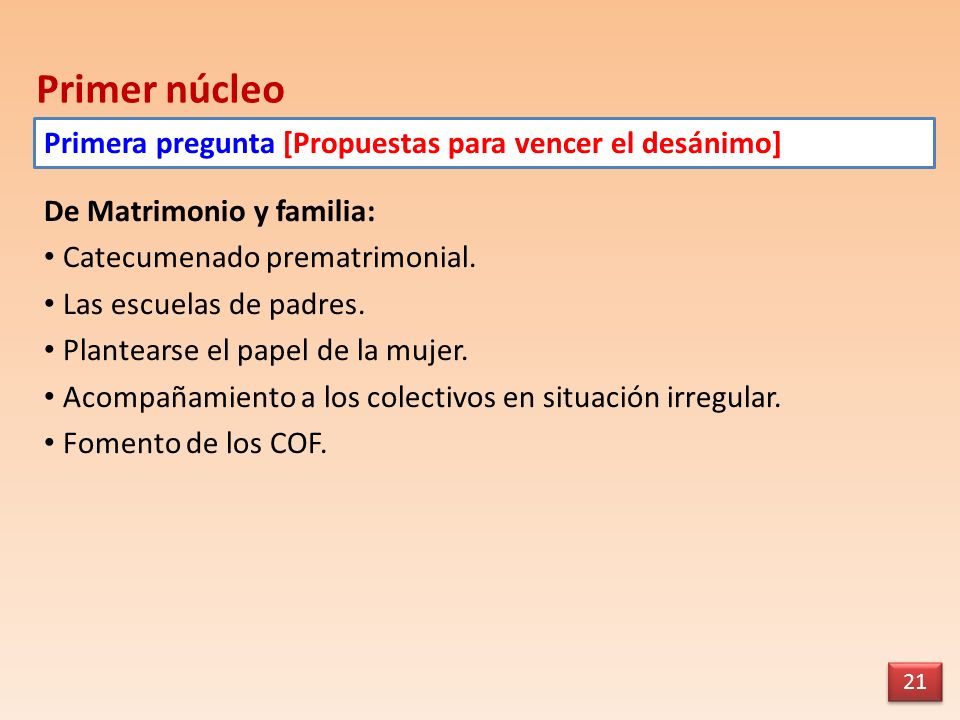 Primer núcleo

Primera pregunta [Propuestas para vencer el desánimo]

De Matrimonio y familia:
• Catecumenado prematrimonial.
• Las escuelas de padres.
• Plantearse el papel de la mujer.
• Acompañamiento a los colectivos en situación irregular.
• Fomento de los COF.

21